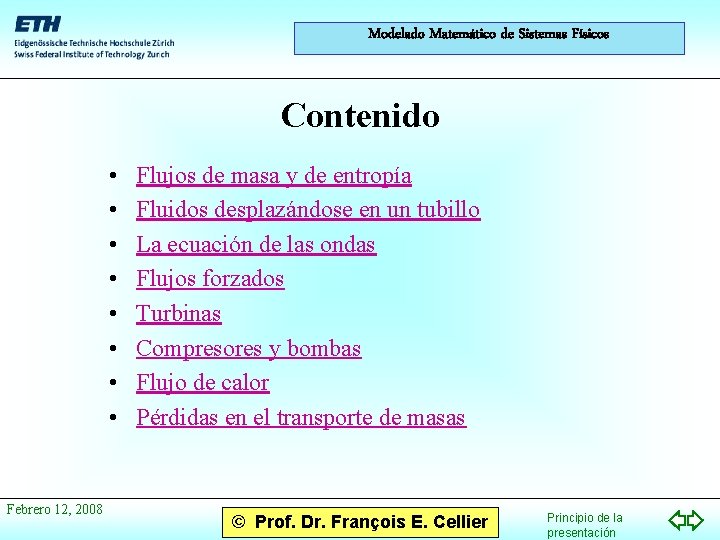 ETH
Eidgenössische Technische Hochschule Zürich
Swiss Federal Institute of Technology Zurich

Modelado Matemático de Sistemas Físicos

Contenido

• Flujos de masa y de entropía
• Fluidos desplazándose en un tubillo
• La ecuación de las ondas
• Flujos forzados
• Turbinas
• Compresores y bombas
• Flujo de calor
• Pérdidas en el transporte de masas

Febrero 12, 2008

© Prof. Dr. François E. Cellier

Principio de la presentación